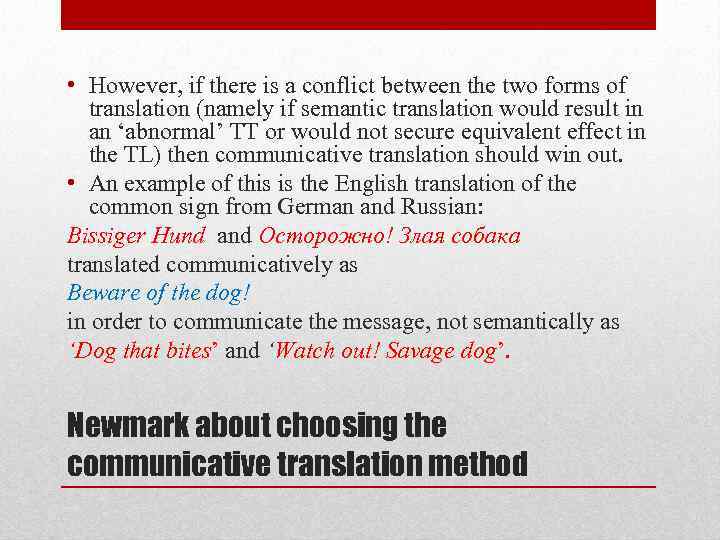 • However, if there is a conflict between the two forms of translation (namely if semantic translation would result in an ‘abnormal’ TT or would not secure equivalent effect in the TL) then communicative translation should win out.
• An example of this is the English translation of the common sign from German and Russian:

Bissiger Hund and Осторожно! Злая собака
translated communicatively as
Beware of the dog!
in order to communicate the message, not semantically as
‘Dog that bites’ and ‘Watch out! Savage dog’.

Newmark about choosing the communicative translation method